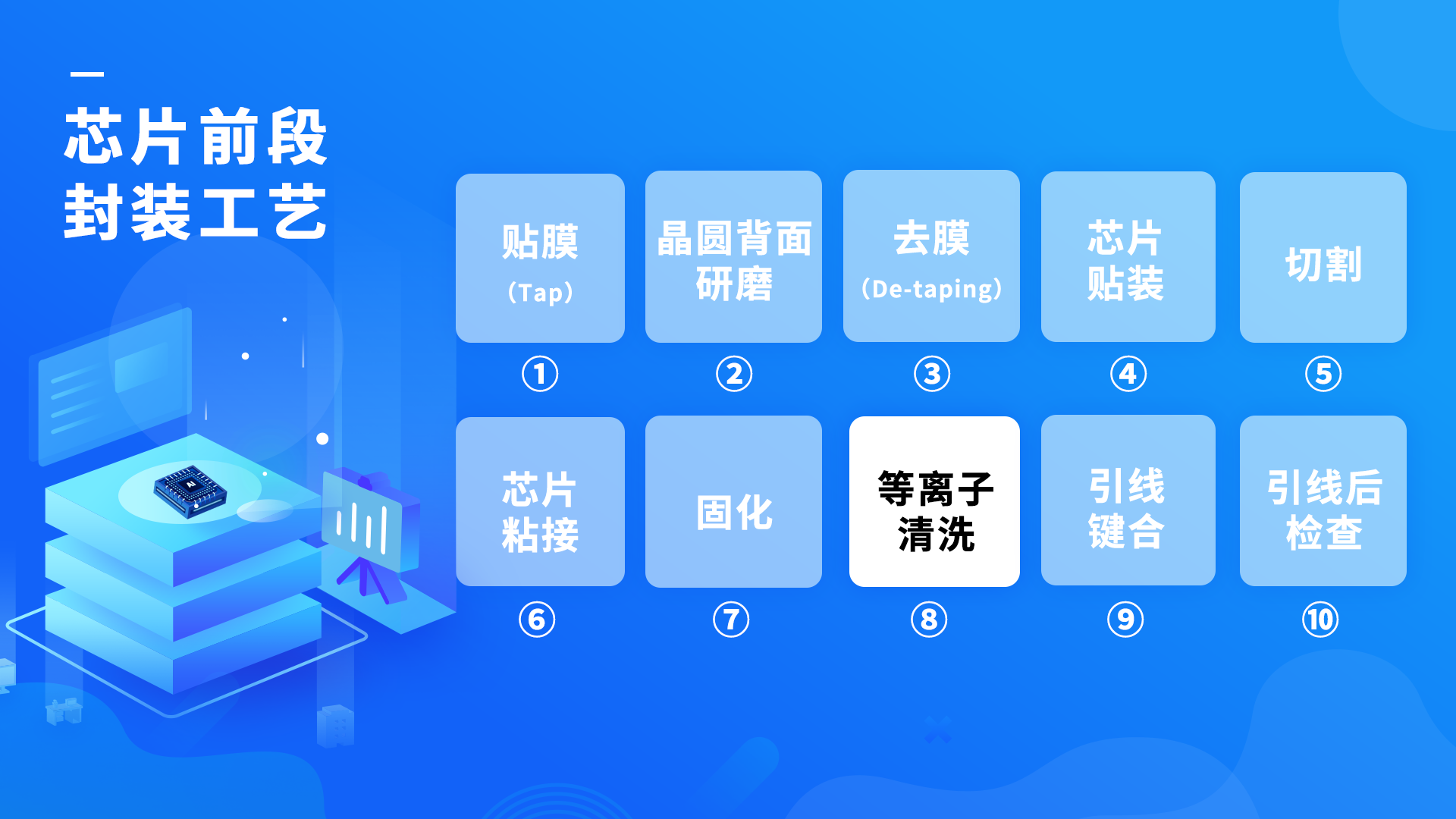 芯片前段
封装工艺

贴膜
（Tap）
①

晶圆背面
研磨
②

去膜
（De-taping）
③

芯片
贴装
④

切割
⑤

芯片
粘接
⑥

固化
⑦

等离子
清洗
⑧

引线
键合
⑨

引线后
检查
⑩